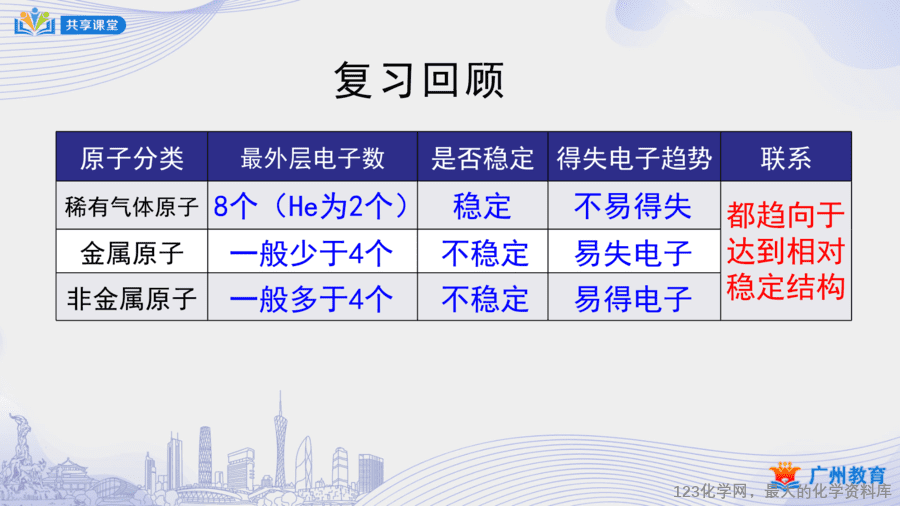 共享课堂

复习回顾

| 原子分类 | 最外层电子数 | 是否稳定 | 得失电子趋势 | 联系 |
|---|---|---|---|---|
| 稀有气体原子 | 8个（He为2个） | 稳定 | 不易得失 | 都趋向于达到相对稳定结构 |
| 金属原子 | 一般少于4个 | 不稳定 | 易失电子 | |
| 非金属原子 | 一般多于4个 | 不稳定 | 易得电子 | |

广州教育

123化学网，最大的化学资料库